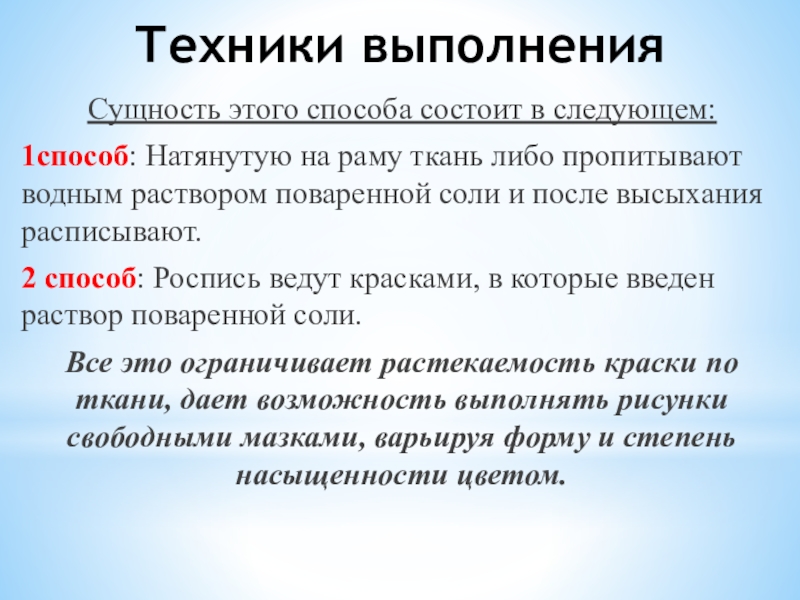 Техники выполнения

Сущность этого способа состоит в следующем:

1способ: Натянутую на раму ткань либо пропитывают водным раствором поваренной соли и после высыхания расписывают.

2 способ: Роспись ведут красками, в которые введен раствор поваренной соли.

Все это ограничивает растекаемость краски по ткани, дает возможность выполнять рисунки свободными мазками, варьируя форму и степень насыщенности цветом.